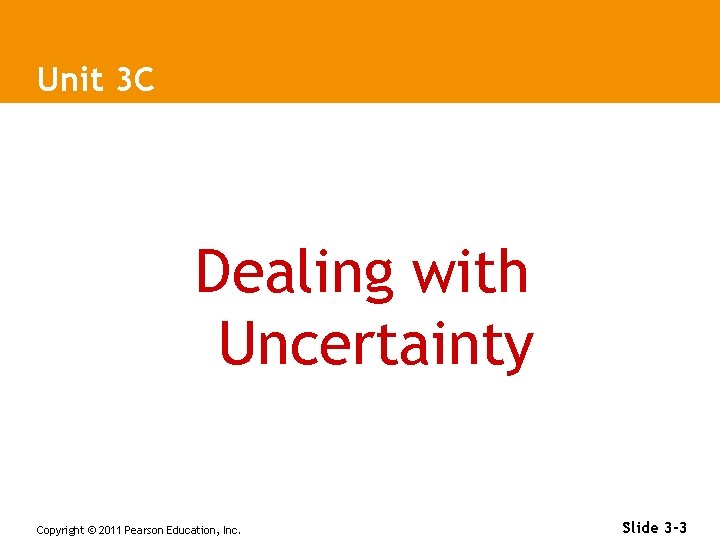 Unit 3C

Dealing with Uncertainty

Copyright © 2011 Pearson Education, Inc.

Slide 3-3